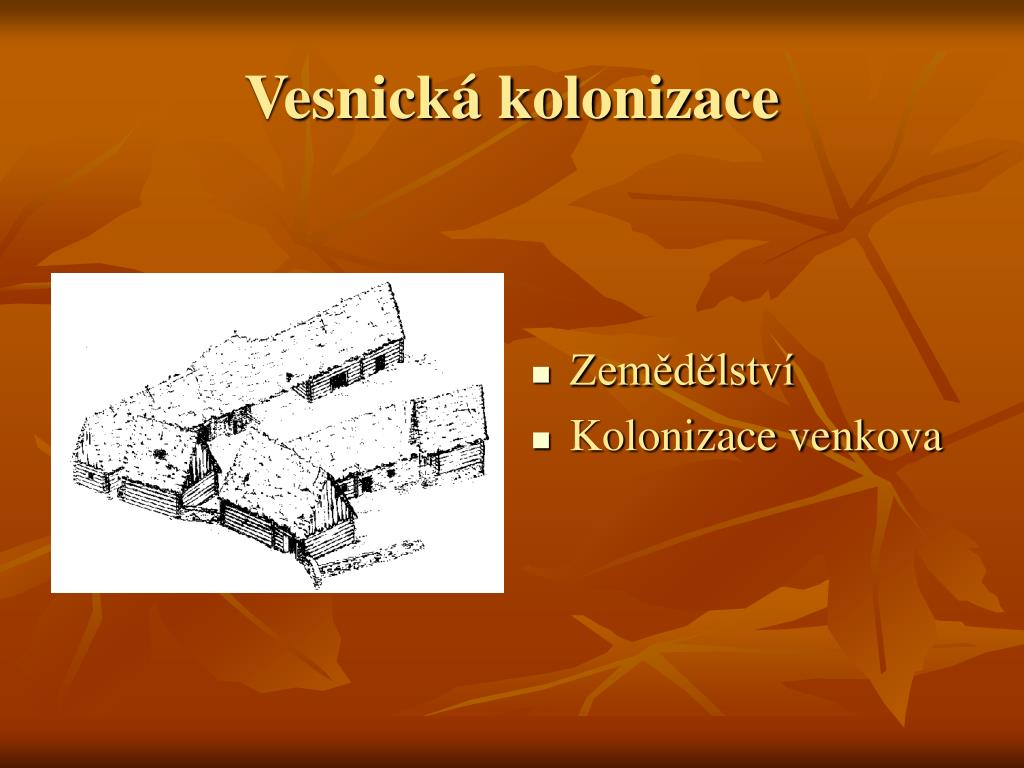 Vesnická kolonizace

- Zemědělství
- Kolonizace venkova